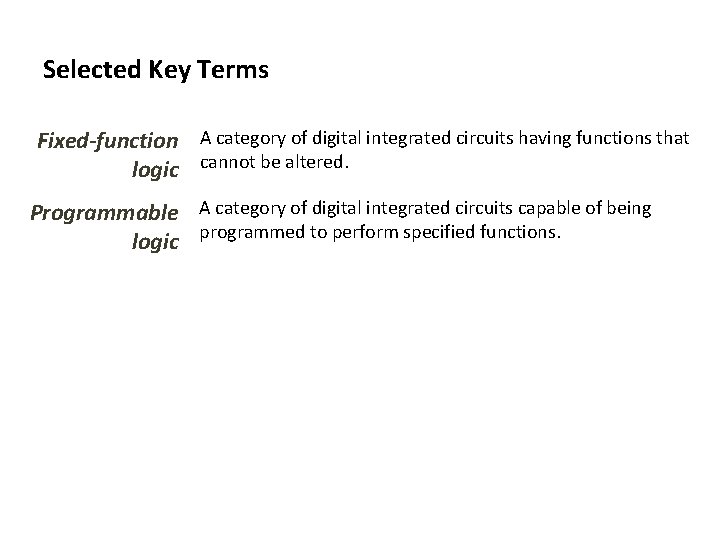 Selected Key Terms

Fixed-function logic

A category of digital integrated circuits having functions that cannot be altered.

Programmable logic

A category of digital integrated circuits capable of being programmed to perform specified functions.